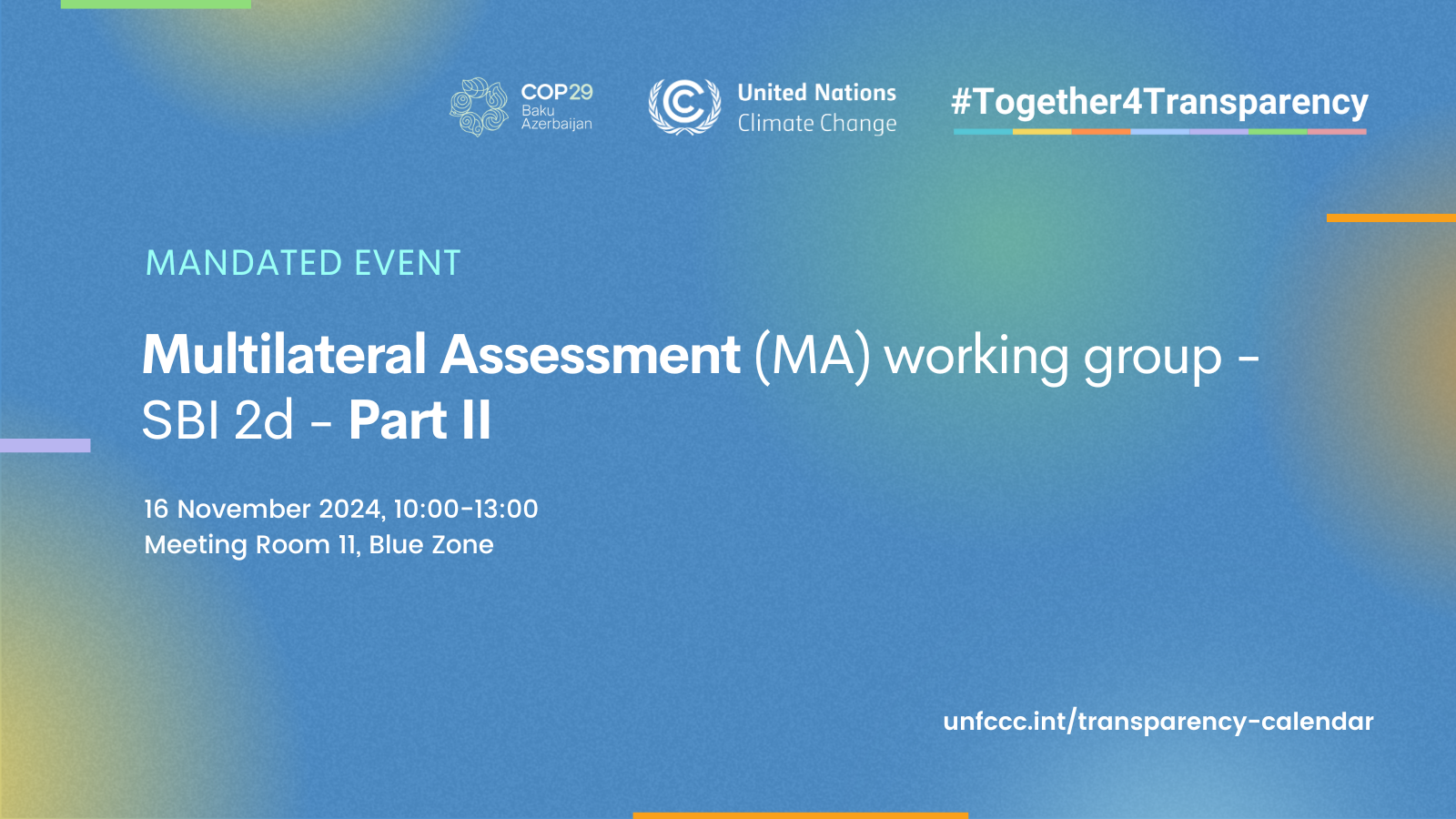 COP29
Baku
Azerbaijan

United Nations
Climate Change

#Together4Transparency

MANDATED EVENT

Multilateral Assessment (MA) working group - SBI 2d - Part II

16 November 2024, 10:00-13:00
Meeting Room 11, Blue Zone

unfccc.int/transparency-calendar